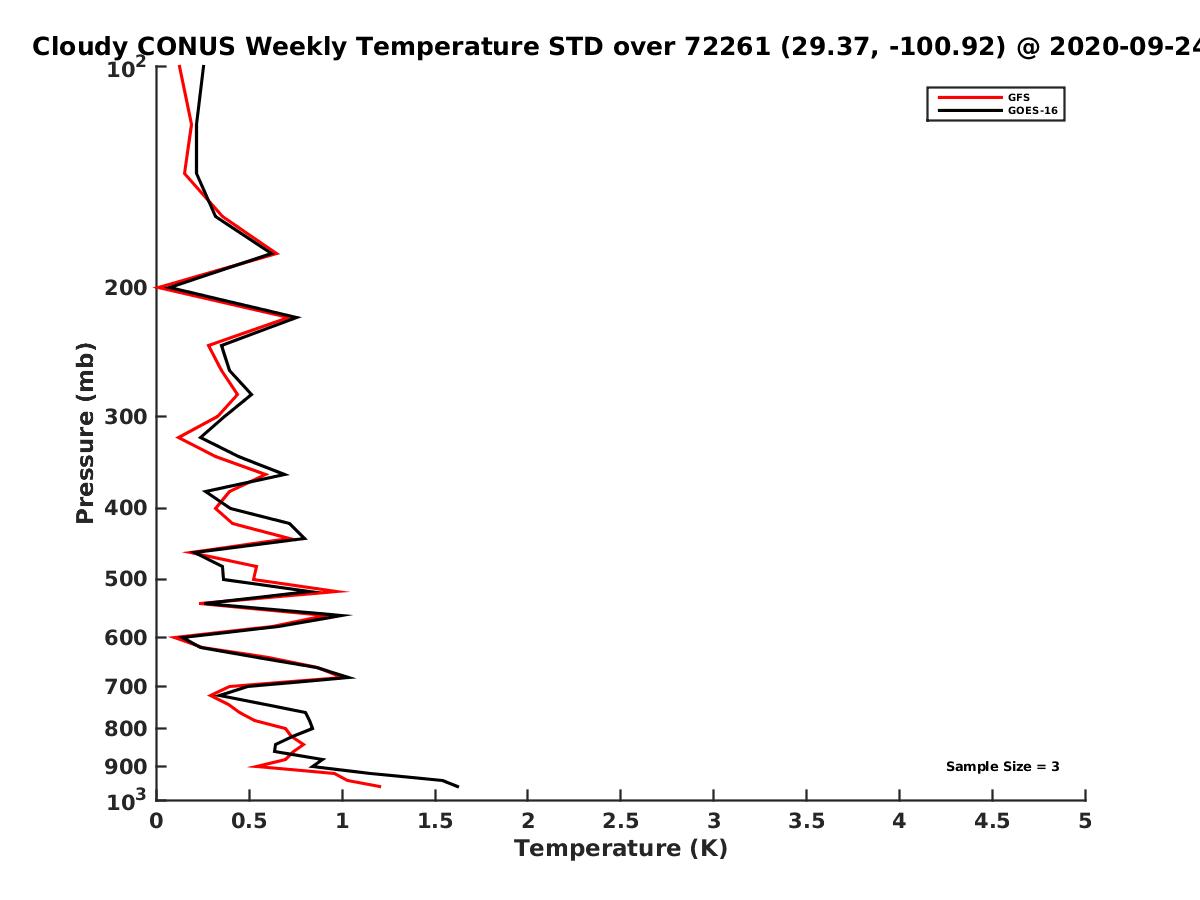 Cloudy CONUS Weekly Temperature STD over 72261 (29.37, -100.92) @ 2020-09-24

GFS
GOES-16

Pressure (mb)

$10^2$
200
300
400
500
600
700
800
900
$10^3$

Sample Size = 3

0
0.5
1
1.5
2
2.5
3
3.5
4
4.5
5

Temperature (K)